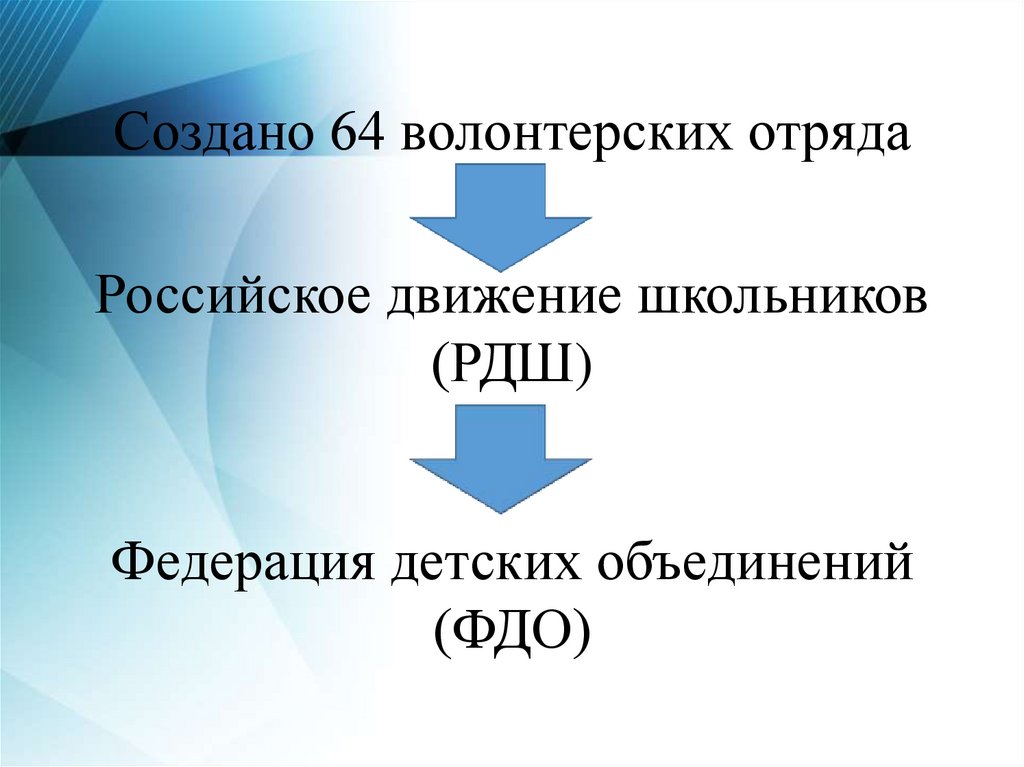 Создано 64 волонтерских отряда

Российское движение школьников (РДШ)

Федерация детских объединений (ФДО)